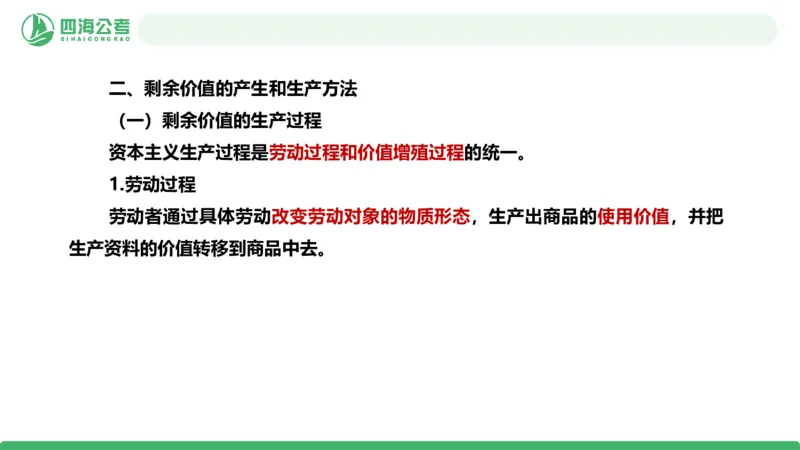 四海公考
SIHAIGONGKAO

二、剩余价值的产生和生产方法

（一）剩余价值的生产过程

资本主义生产过程是劳动过程和价值增殖过程的统一。

1.劳动过程

劳动者通过具体劳动改变劳动对象的物质形态，生产出商品的使用价值，并把生产资料的价值转移到商品中去。